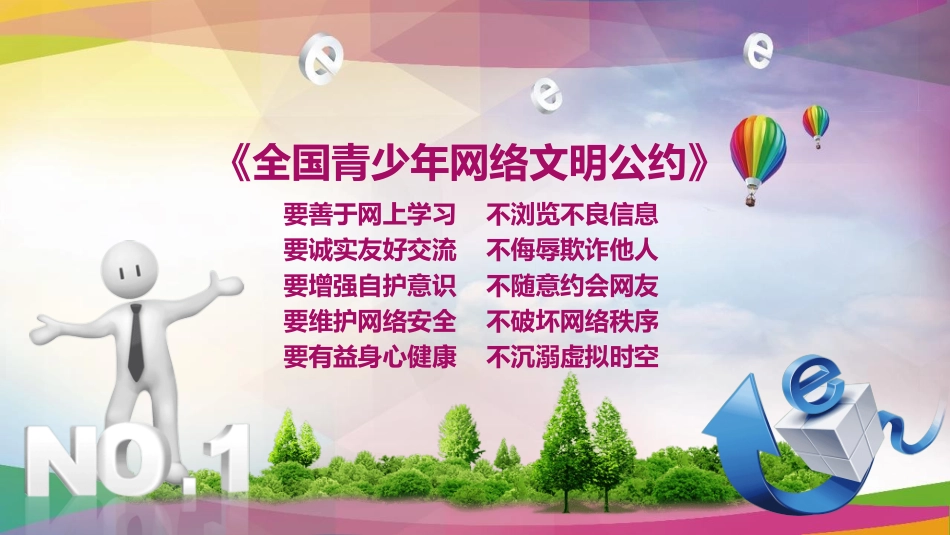 e e e

《全国青少年网络文明公约》

要善于网上学习　不浏览不良信息
要诚实友好交流　不侮辱欺诈他人
要增强自护意识　不随意约会网友
要维护网络安全　不破坏网络秩序
要有益身心健康　不沉溺虚拟时空

NO.1

e